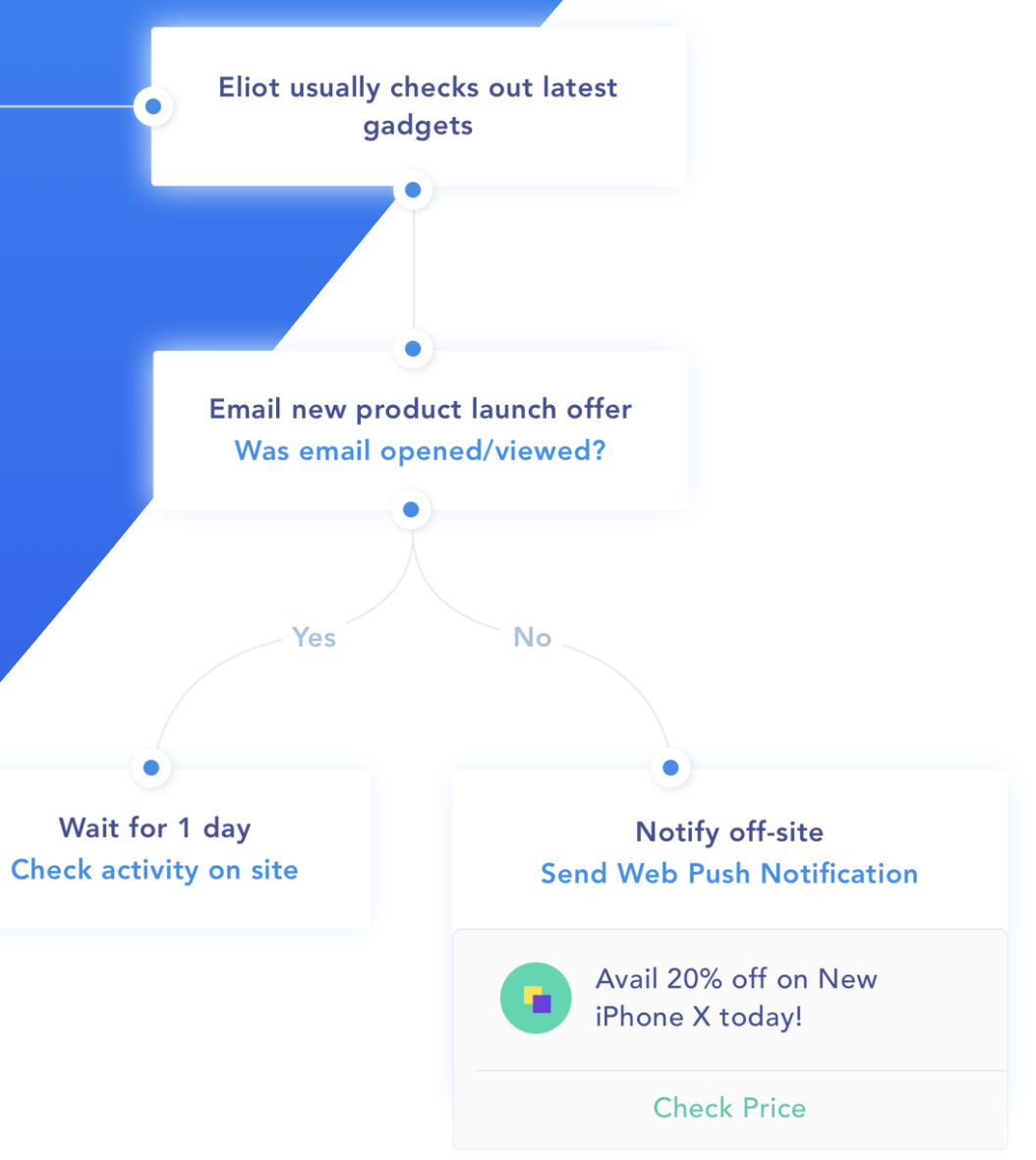 Eliot usually checks out latest gadgets

Email new product launch offer
Was email opened/viewed?

Yes

No

Wait for 1 day
Check activity on site

Notify off-site
Send Web Push Notification

Avail 20% off on New iPhone X today!

Check Price